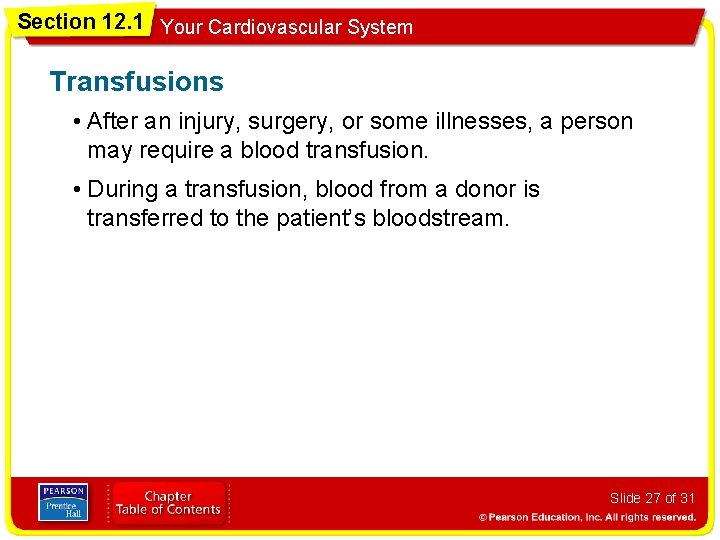 Section 12.1 Your Cardiovascular System

Transfusions

• After an injury, surgery, or some illnesses, a person may require a blood transfusion.

• During a transfusion, blood from a donor is transferred to the patient's bloodstream.

PEARSON
Prentice Hall

Chapter Table of Contents

Slide 27 of 31

© Pearson Education, Inc. All rights reserved.